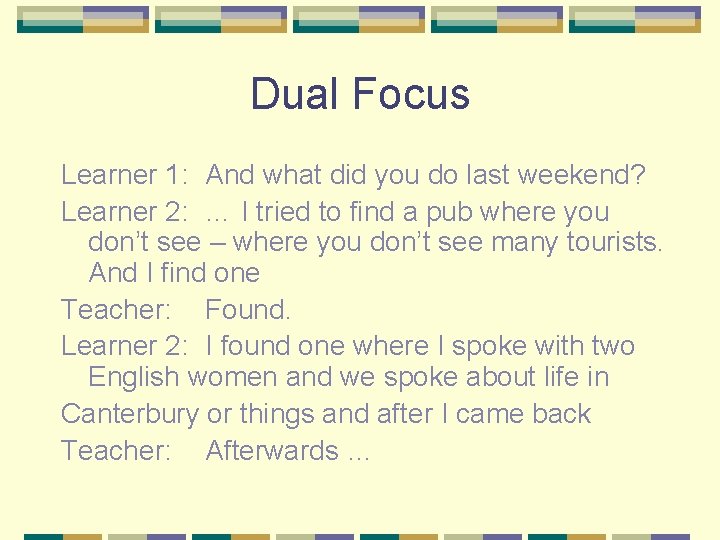 Dual Focus

Learner 1: And what did you do last weekend?

Learner 2: … I tried to find a pub where you don't see – where you don't see many tourists. And I find one

Teacher: Found.

Learner 2: I found one where I spoke with two English women and we spoke about life in

Canterbury or things and after I came back

Teacher: Afterwards …